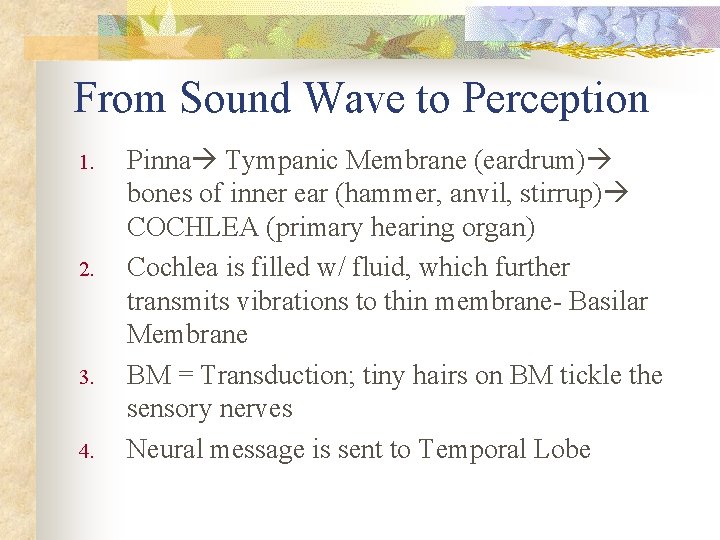 From Sound Wave to Perception

1. Pinna→ Tympanic Membrane (eardrum)→ bones of inner ear (hammer, anvil, stirrup)→ COCHLEA (primary hearing organ)
2. Cochlea is filled w/ fluid, which further transmits vibrations to thin membrane- Basilar Membrane
3. BM = Transduction; tiny hairs on BM tickle the sensory nerves
4. Neural message is sent to Temporal Lobe